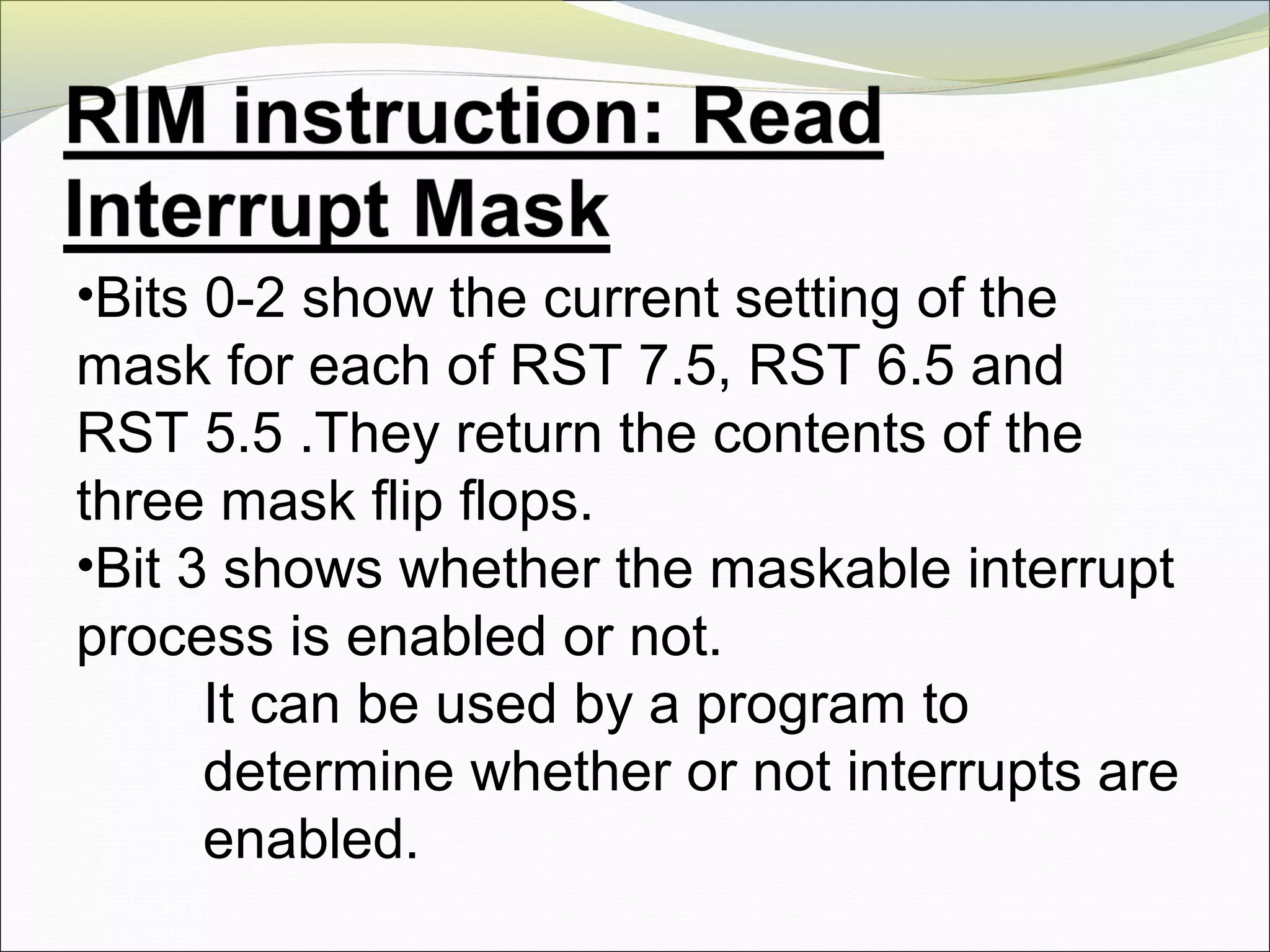 RIM instruction: Read Interrupt Mask

•Bits 0-2 show the current setting of the mask for each of RST 7.5, RST 6.5 and RST 5.5 .They return the contents of the three mask flip flops.
•Bit 3 shows whether the maskable interrupt process is enabled or not.

It can be used by a program to determine whether or not interrupts are enabled.